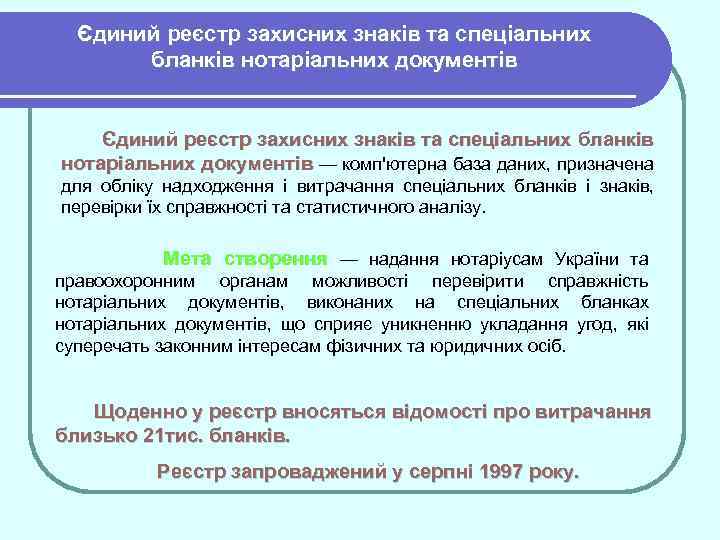 Єдиний реєстр захисних знаків та спеціальних бланків нотаріальних документів

Єдиний реєстр захисних знаків та спеціальних бланків нотаріальних документів — комп'ютерна база даних, призначена для обліку надходження і витрачання спеціальних бланків і знаків, перевірки їх справжності та статистичного аналізу.

Мета створення — надання нотаріусам України та правоохоронним органам можливості перевірити справжність нотаріальних документів, виконаних на спеціальних бланках нотаріальних документів, що сприяє уникненню укладання угод, які суперечать законним інтересам фізичних та юридичних осіб.

Щоденно у реєстр вносяться відомості про витрачання близько 21тис. бланків.

Реєстр запроваджений у серпні 1997 року.